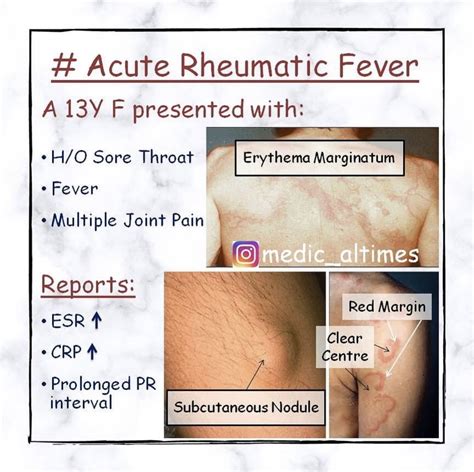 # Acute Rheumatic Fever

A 13Y F presented with:

• H/O Sore Throat

• Fever

• Multiple Joint Pain

Erythema Marginatum

medic_altimes

Reports:

• ESR ↑

• CRP ↑

• Prolonged PR interval

Subcutaneous Nodule

Red Margin

Clear Centre